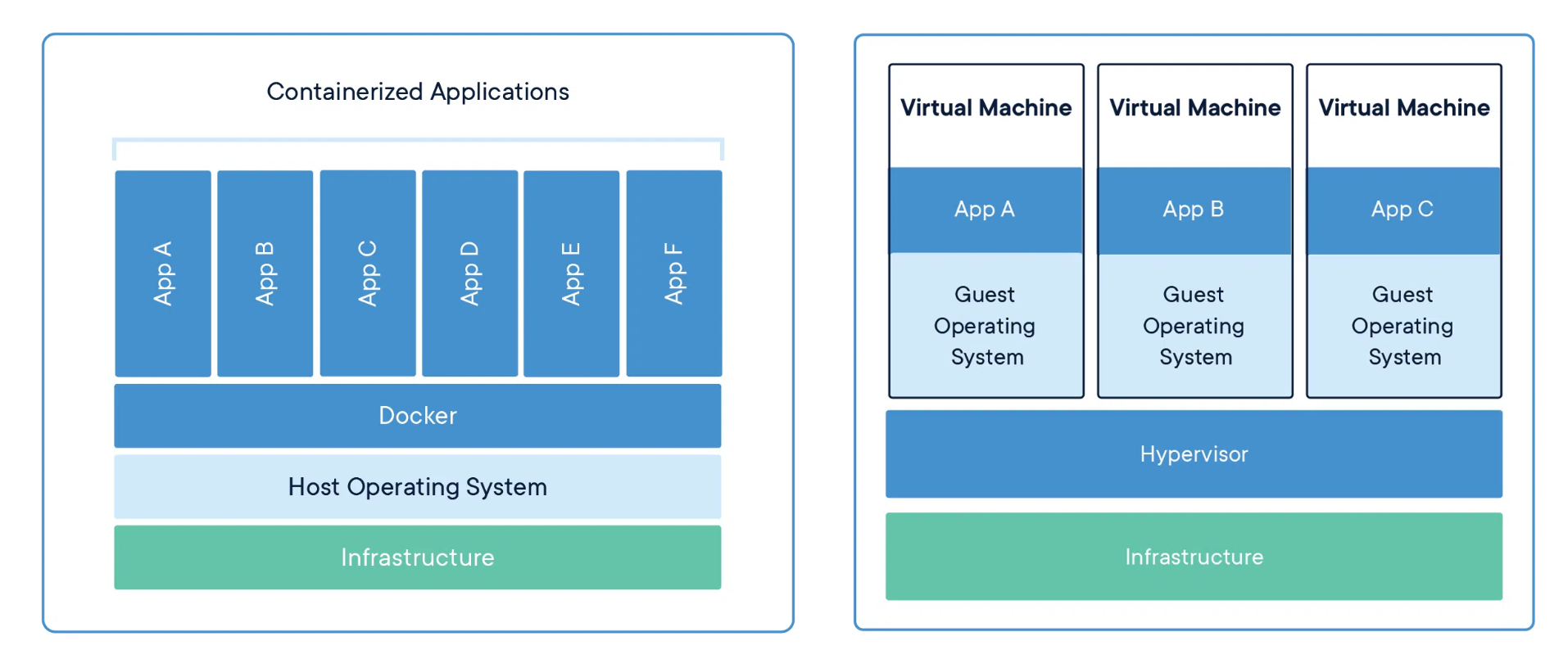 Containerized Applications

App A

App B

App C

App D

App E

App F

Docker

Host Operating System

Infrastructure

Virtual Machine

App A

Guest Operating System

Virtual Machine

App B

Guest Operating System

Virtual Machine

App C

Guest Operating System

Hypervisor

Infrastructure